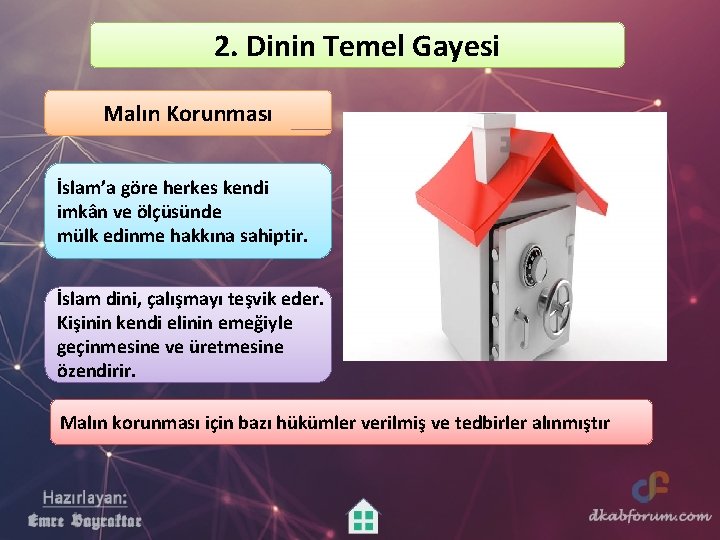 2. Dinin Temel Gayesi

Malın Korunması

İslam'a göre herkes kendi imkân ve ölçüsünde mülk edinme hakkına sahiptir.

İslam dini, çalışmayı teşvik eder. Kişinin kendi elinin emeğiyle geçinmesine ve üretmesine özendirir.

Malın korunması için bazı hükümler verilmiş ve tedbirler alınmıştır

Hazırlayan:
Emre Bayraktar

dkabforum.com